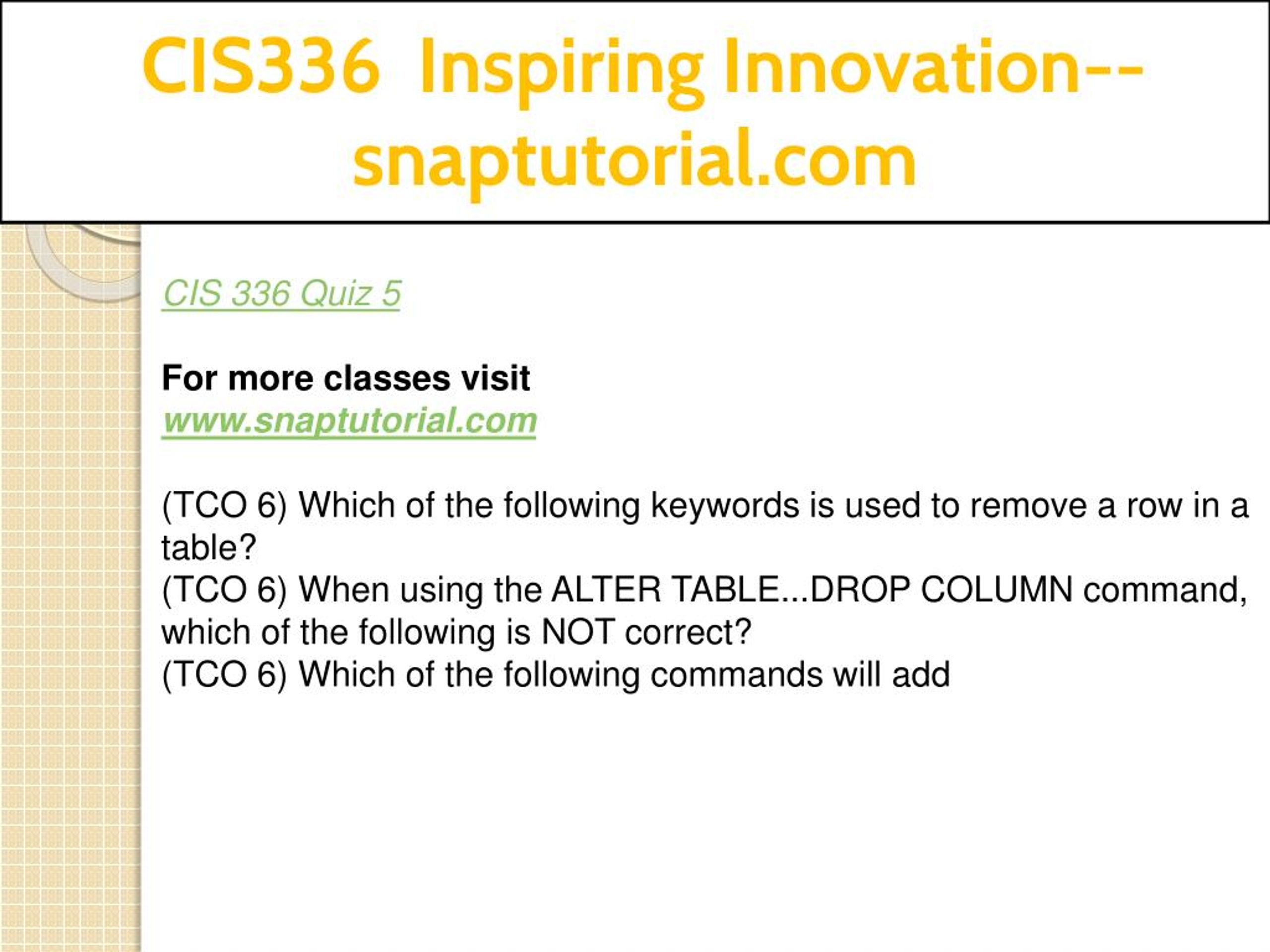 CIS336 Inspiring Innovation--snaptutorial.com

CIS 336 Quiz 5

For more classes visit
www.snaptutorial.com

(TCO 6) Which of the following keywords is used to remove a row in a table?
(TCO 6) When using the ALTER TABLE...DROP COLUMN command, which of the following is NOT correct?
(TCO 6) Which of the following commands will add